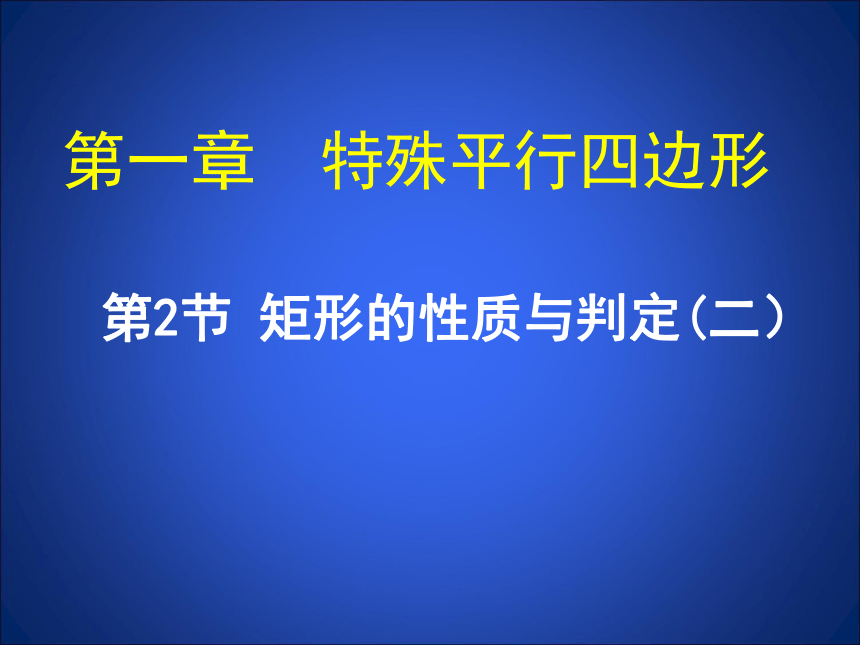 第一章　特殊平行四边形

第2节 矩形的性质与判定(二）